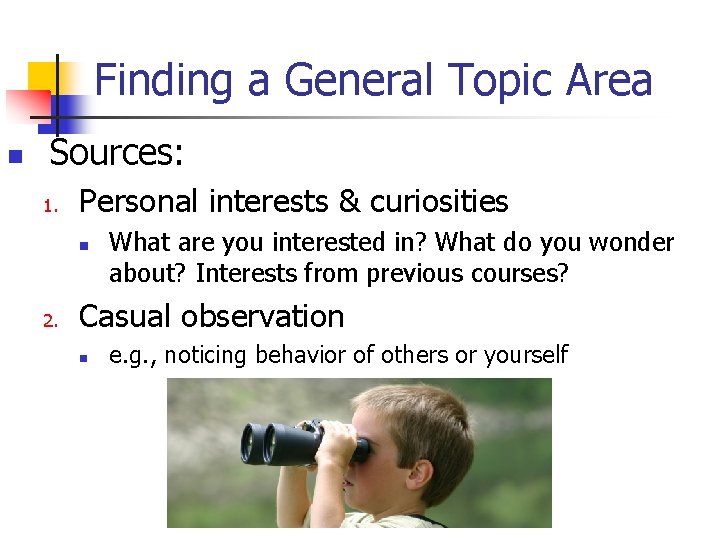 Finding a General Topic Area

Sources:

1. Personal interests & curiosities

What are you interested in? What do you wonder about? Interests from previous courses?

2. Casual observation

e.g., noticing behavior of others or yourself